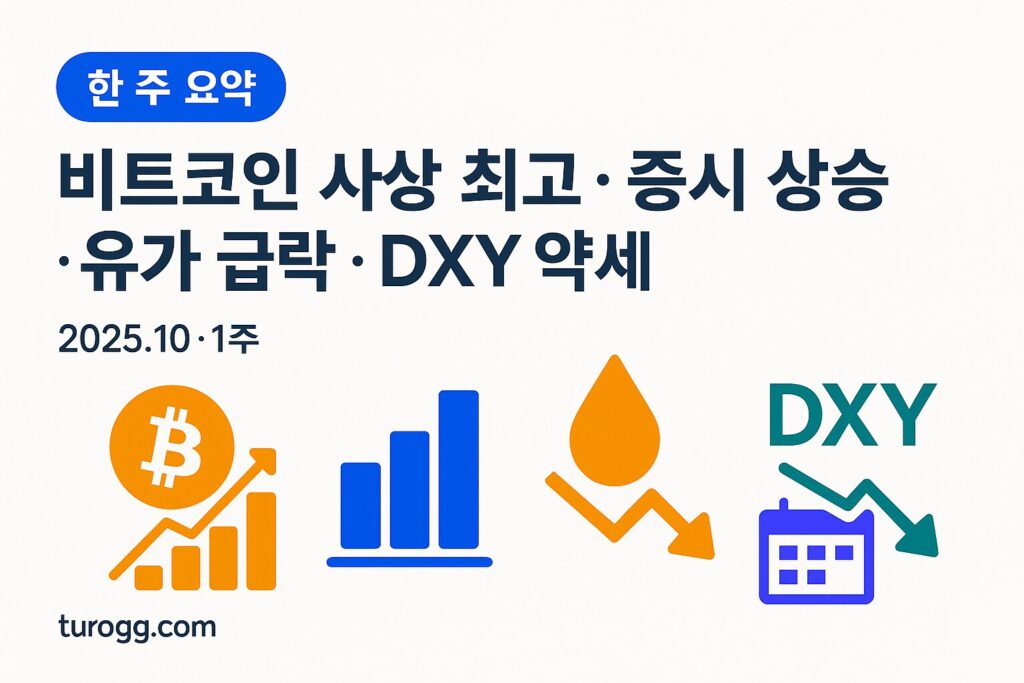 한 주 요약

비트코인 사상 최고 · 증시 상승 · 유가 급락 · DXY 약세

2025.10 · 1주

DXY

turogg.com